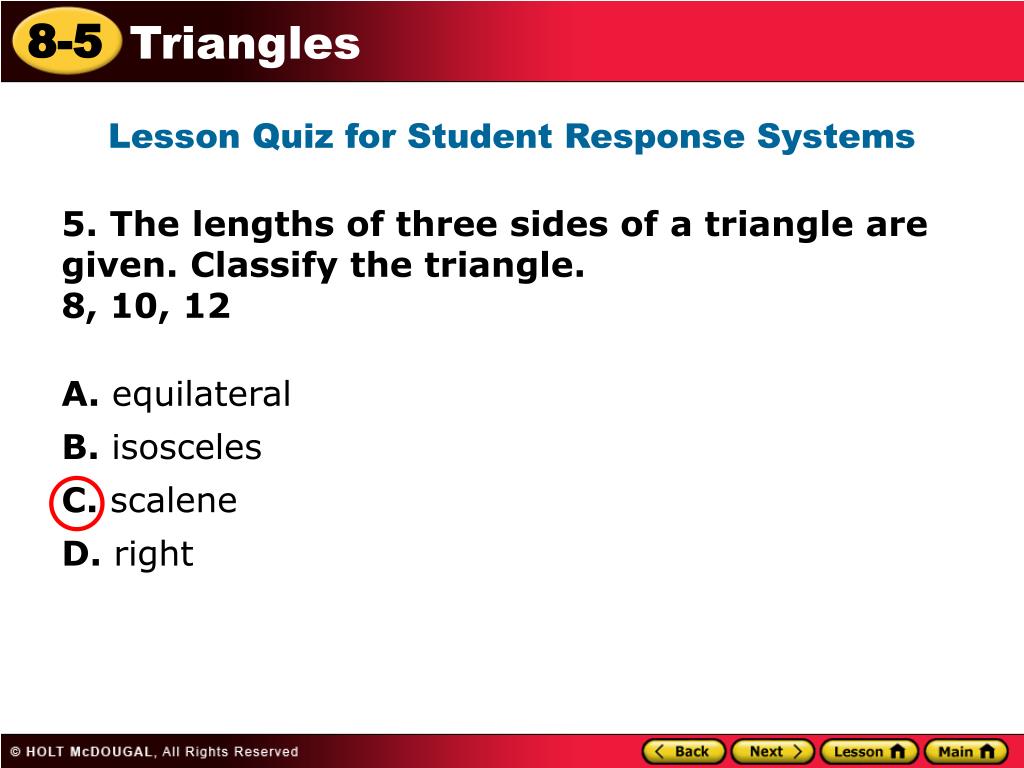 8-5 Triangles

Lesson Quiz for Student Response Systems

5. The lengths of three sides of a triangle are given. Classify the triangle.
8, 10, 12

A. equilateral
B. isosceles
C. scalene
D. right

© HOLT McDOUGAL, All Rights Reserved

Back Next Lesson Main